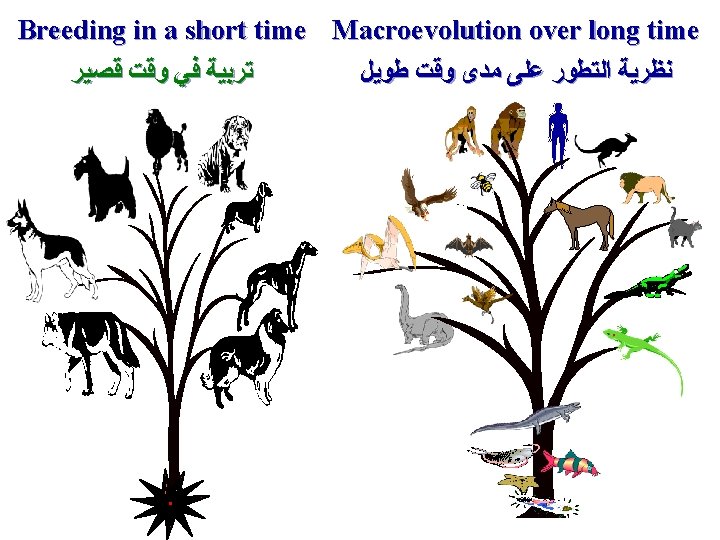 Breeding in a short time
تربية في وقت قصير

Macroevolution over long time
نظرية التطور على مدى وقت طويل